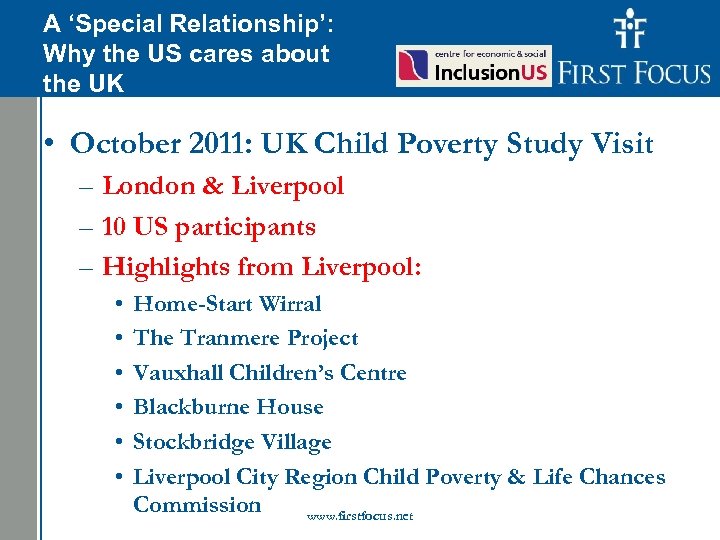 A ‘Special Relationship’: Why the US cares about the UK

centre for economic & social InclusionUS

FIRST FOCUS

• October 2011: UK Child Poverty Study Visit
– London & Liverpool
– 10 US participants
– Highlights from Liverpool:
• Home-Start Wirral
• The Tranmere Project
• Vauxhall Children’s Centre
• Blackburne House
• Stockbridge Village
• Liverpool City Region Child Poverty & Life Chances Commission

www.firstfocus.net